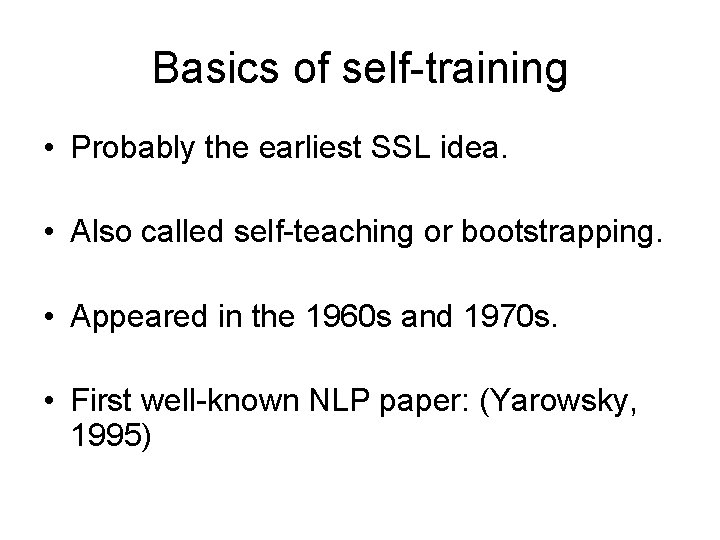 Basics of self-training

• Probably the earliest SSL idea.

• Also called self-teaching or bootstrapping.

• Appeared in the 1960s and 1970s.

• First well-known NLP paper: (Yarowsky, 1995)